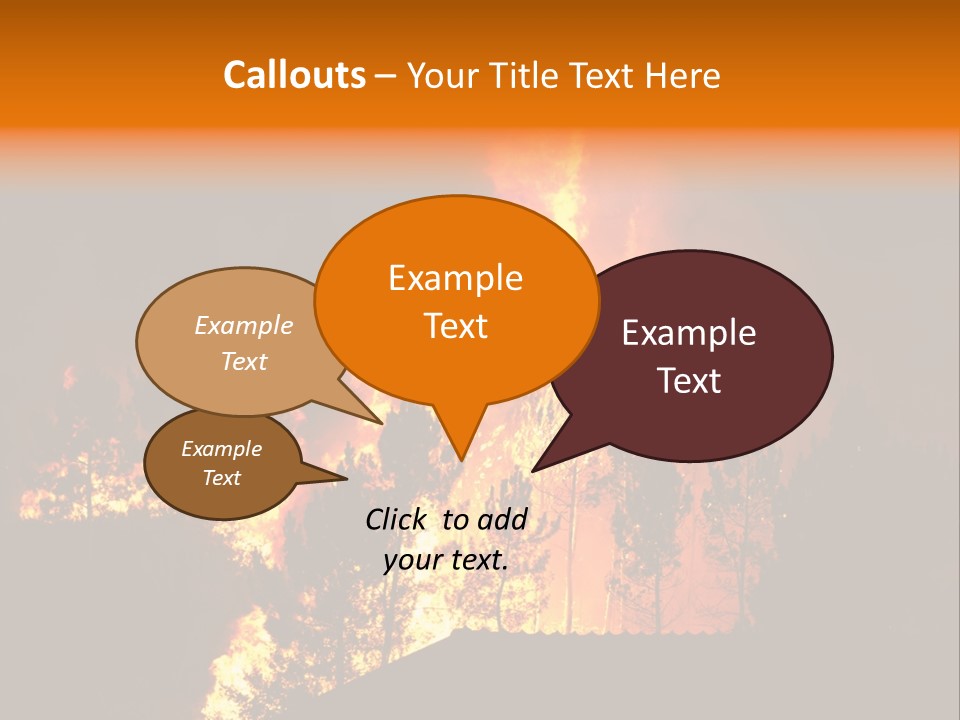 Callouts – Your Title Text Here

Example Text

Example Text

Example Text

Example Text

Click to add your text.